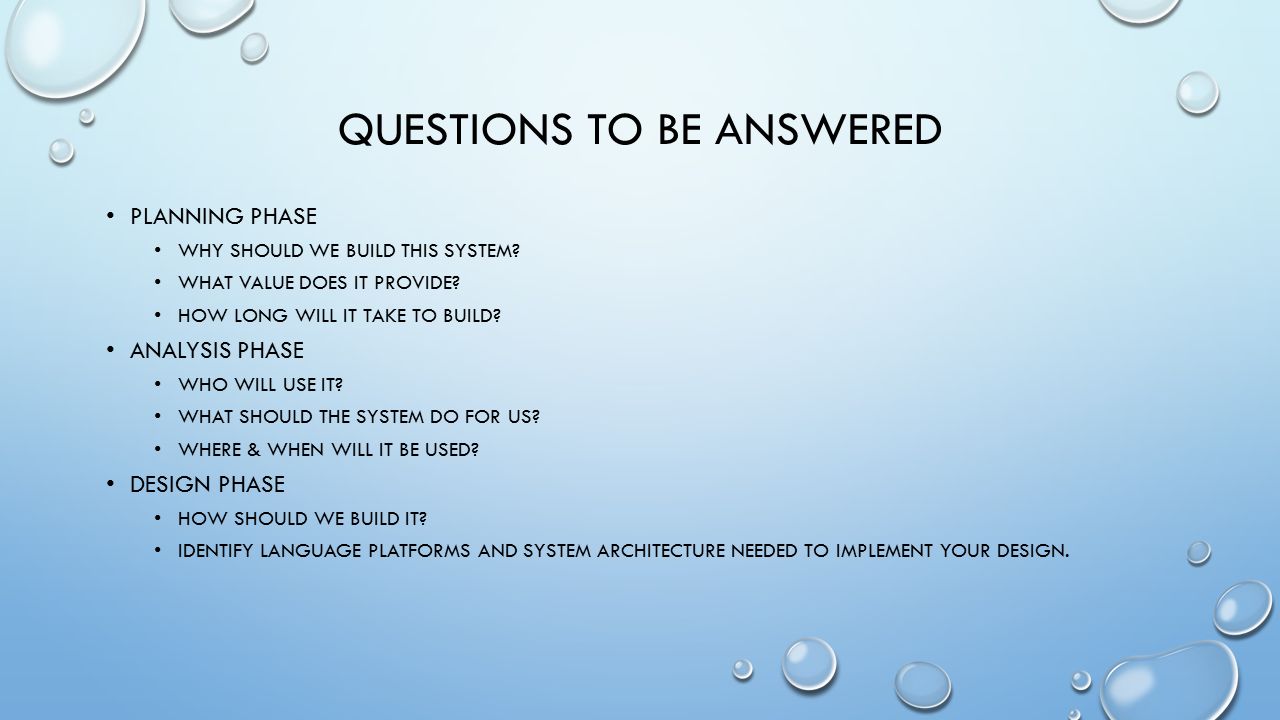 QUESTIONS TO BE ANSWERED

• PLANNING PHASE
  • WHY SHOULD WE BUILD THIS SYSTEM?
  • WHAT VALUE DOES IT PROVIDE?
  • HOW LONG WILL IT TAKE TO BUILD?
• ANALYSIS PHASE
  • WHO WILL USE IT?
  • WHAT SHOULD THE SYSTEM DO FOR US?
  • WHERE & WHEN WILL IT BE USED?
• DESIGN PHASE
  • HOW SHOULD WE BUILD IT?
  • IDENTIFY LANGUAGE PLATFORMS AND SYSTEM ARCHITECTURE NEEDED TO IMPLEMENT YOUR DESIGN.